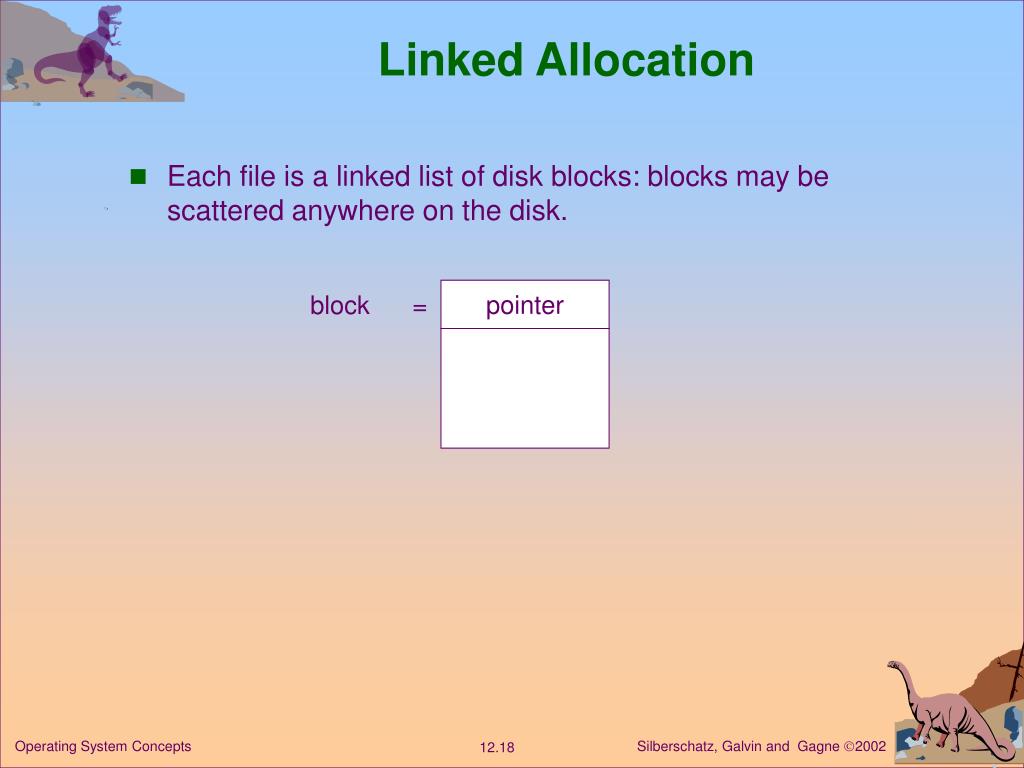 Linked Allocation

Each file is a linked list of disk blocks: blocks may be scattered anywhere on the disk.

block =

pointer

Operating System Concepts

12.18

Silberschatz, Galvin and Gagne ©2002